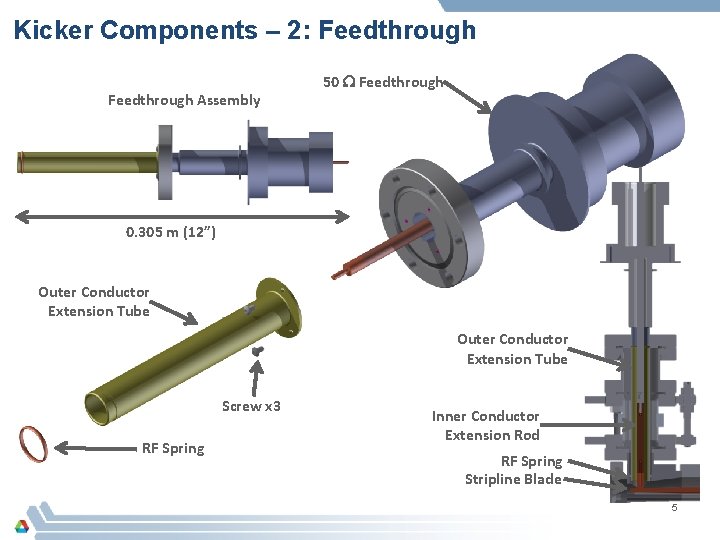 Kicker Components – 2: Feedthrough

Feedthrough Assembly

50 Ω Feedthrough

0.305 m (12")

Outer Conductor Extension Tube

Screw x3

RF Spring

Outer Conductor Extension Tube

Inner Conductor Extension Rod

RF Spring

Stripline Blade

5